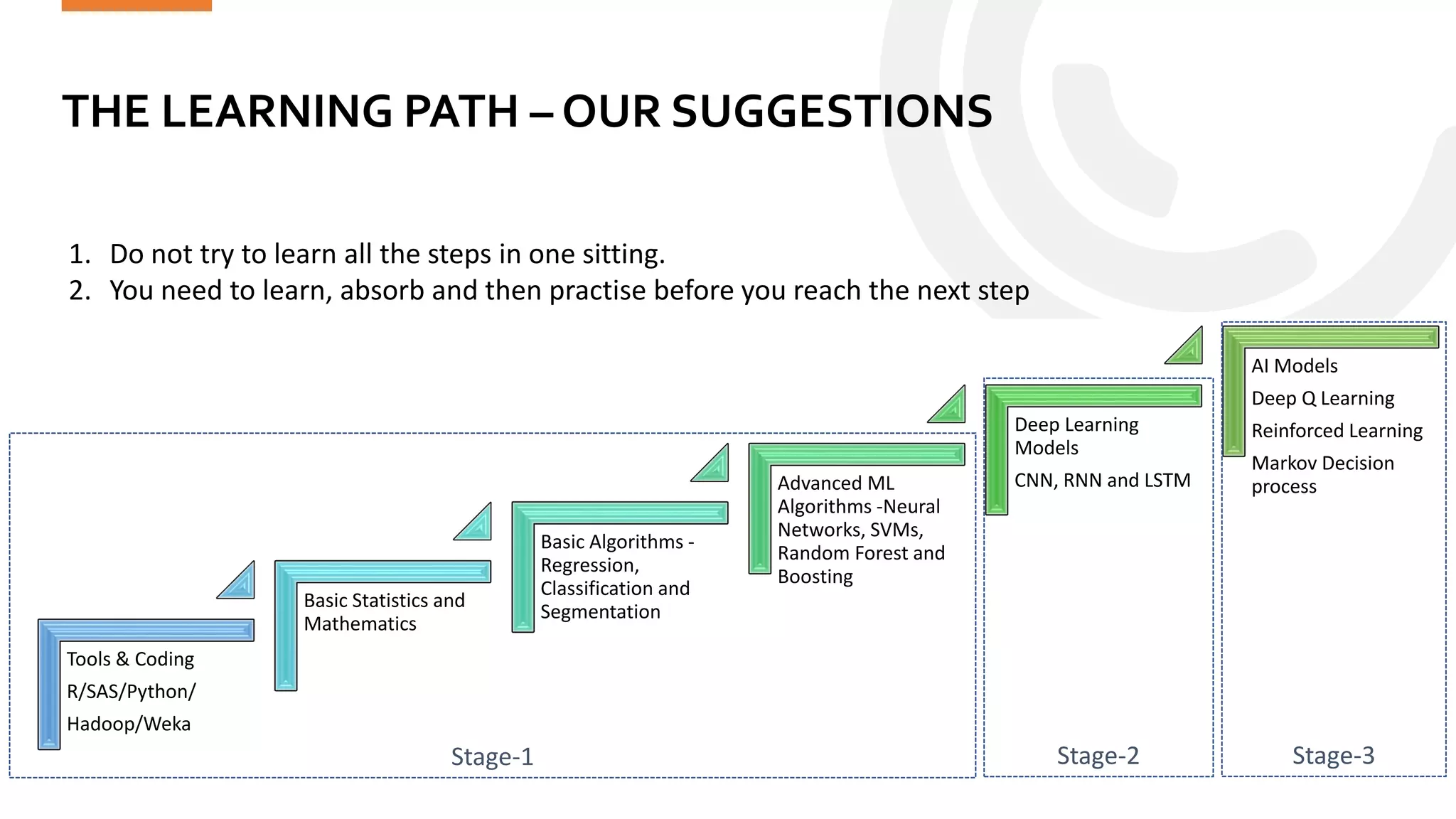 THE LEARNING PATH – OUR SUGGESTIONS

1. Do not try to learn all the steps in one sitting.
2. You need to learn, absorb and then practise before you reach the next step

Tools & Coding

R/SAS/Python/

Hadoop/Weka

Basic Statistics and Mathematics

Basic Algorithms - Regression, Classification and Segmentation

Advanced ML Algorithms -Neural Networks, SVMs, Random Forest and Boosting

Stage-1

Deep Learning Models

CNN, RNN and LSTM

Stage-2

AI Models

Deep Q Learning

Reinforced Learning

Markov Decision process

Stage-3